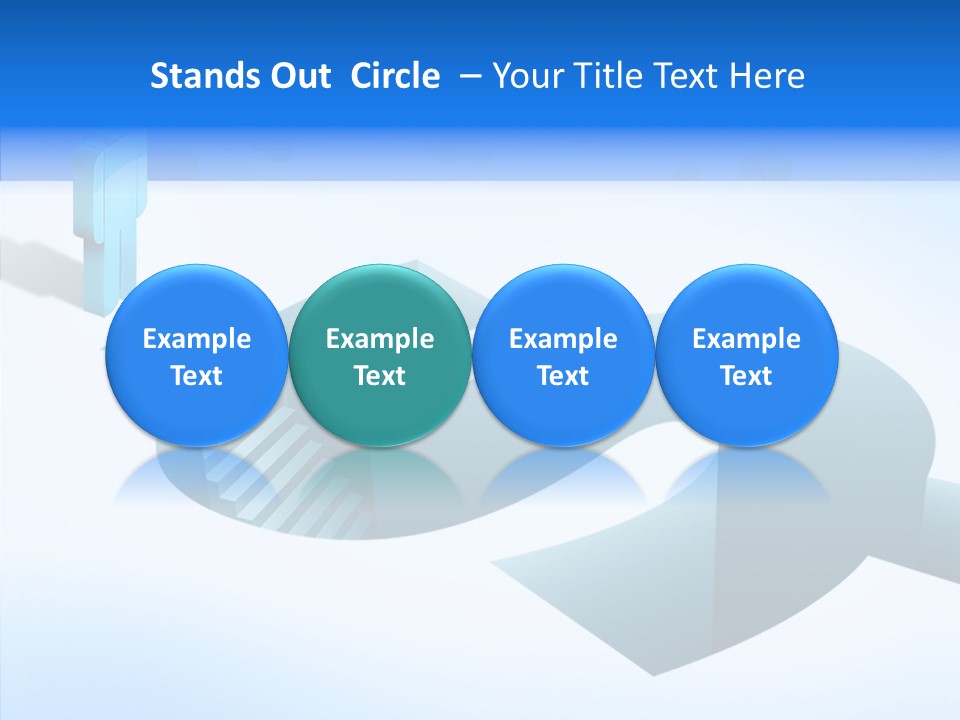 Stands Out Circle – Your Title Text Here

Example Text

Example Text

Example Text

Example Text